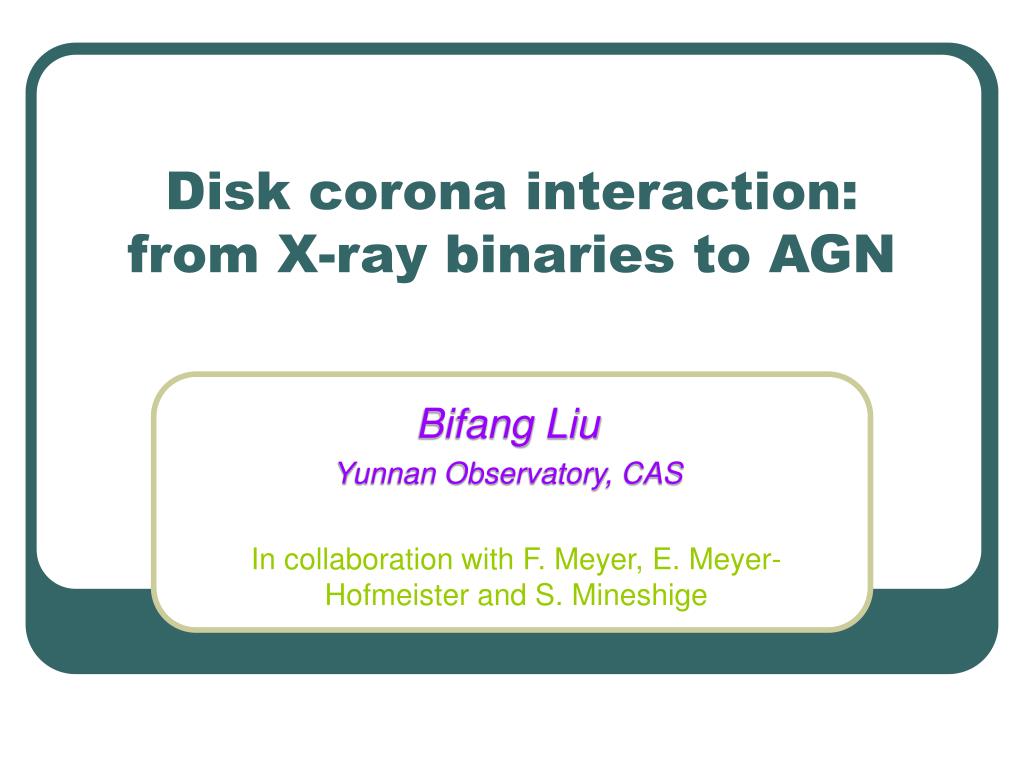 Disk corona interaction: from X-ray binaries to AGN

Bifang Liu

Yunnan Observatory, CAS

In collaboration with F. Meyer, E. Meyer-Hofmeister and S. Mineshige